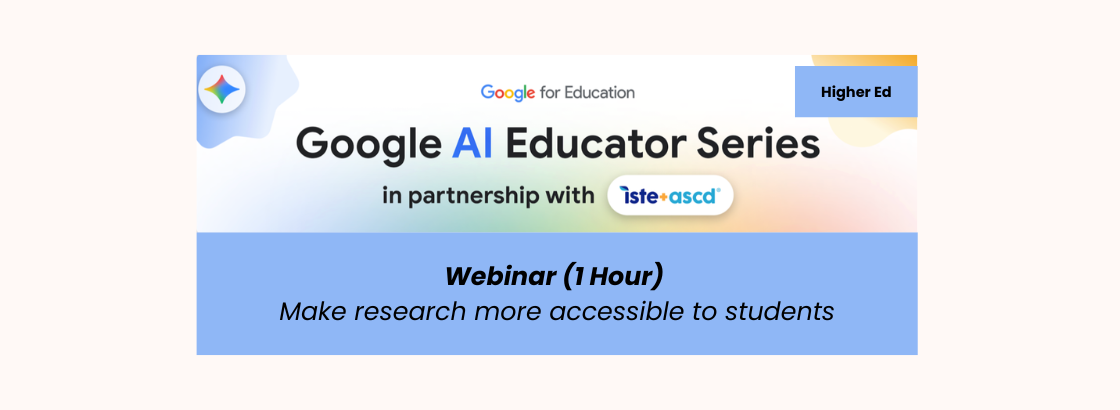 Google for Education

Higher Ed

Google AI Educator Series

in partnership with iste+ascd

Webinar (1 Hour)

Make research more accessible to students